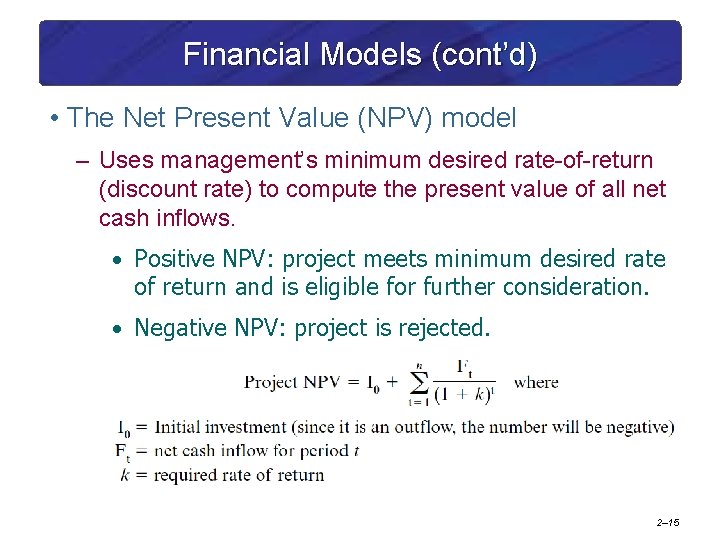 Financial Models (cont'd)

• The Net Present Value (NPV) model

– Uses management's minimum desired rate-of-return (discount rate) to compute the present value of all net cash inflows.

• Positive NPV: project meets minimum desired rate of return and is eligible for further consideration.

• Negative NPV: project is rejected.

Project NPV $= I_0 + \sum_{t=1}^{n} \frac{F_t}{(1+k)^t}$ where

$I_0$ = Initial investment (since it is an outflow, the number will be negative)
$F_t$ = net cash inflow for period $t$
$k$ = required rate of return

2–15